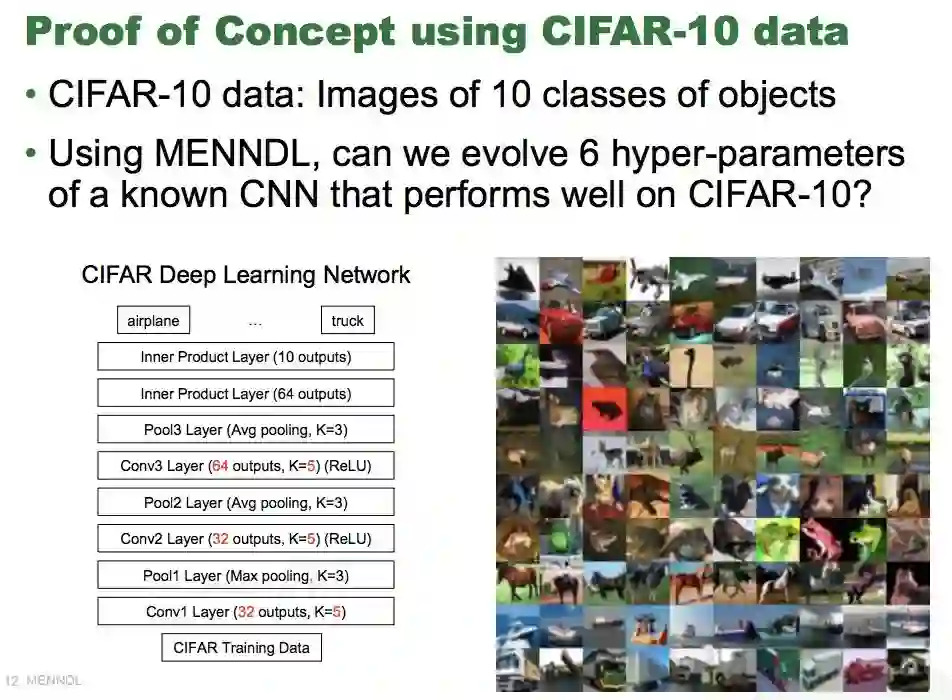 Proof of Concept using CIFAR-10 data

• CIFAR-10 data: Images of 10 classes of objects

• Using MENNDL, can we evolve 6 hyper-parameters of a known CNN that performs well on CIFAR-10?

CIFAR Deep Learning Network

airplane ... truck

Inner Product Layer (10 outputs)

Inner Product Layer (64 outputs)

Pool3 Layer (Avg pooling, K=3)

Conv3 Layer (64 outputs, K=5) (ReLU)

Pool2 Layer (Avg pooling, K=3)

Conv2 Layer (32 outputs, K=5) (ReLU)

Pool1 Layer (Max pooling, K=3)

Conv1 Layer (32 outputs, K=5)

CIFAR Training Data

12 MENNDL